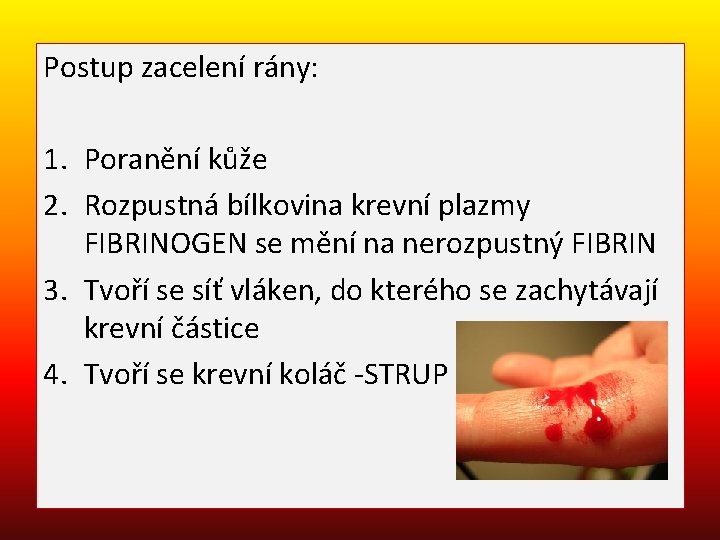 Postup zacelení rány:

1. Poranění kůže
2. Rozpustná bílkovina krevní plazmy FIBRINOGEN se mění na nerozpustný FIBRIN
3. Tvoří se síť vláken, do kterého se zachytávají krevní částice
4. Tvoří se krevní koláč -STRUP